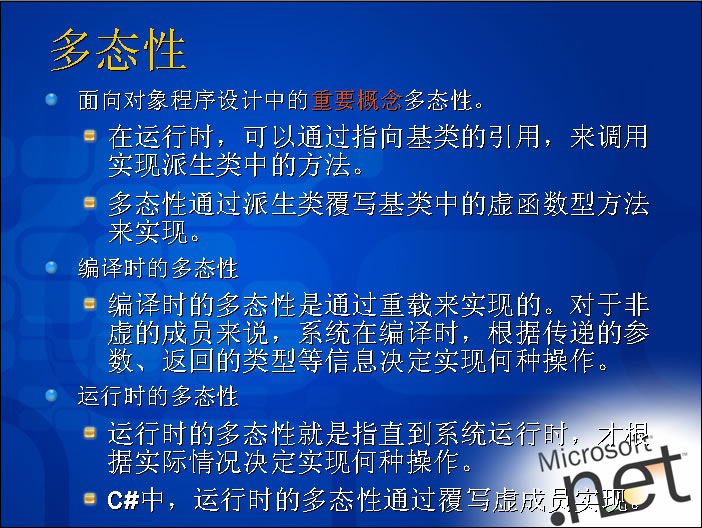 多态性

面向对象程序设计中的重要概念多态性。

在运行时，可以通过指向基类的引用，来调用实现派生类中的方法。

多态性通过派生类覆写基类中的虚函数型方法来实现。

编译时的多态性

编译时的多态性是通过重载来实现的。对于非虚的成员来说，系统在编译时，根据传递的参数、返回的类型等信息决定实现何种操作。

运行时的多态性

运行时的多态性就是指直到系统运行时，才根据实际情况决定实现何种操作。

C#中，运行时的多态性通过覆写虚成员实现。

Microsoft
.net